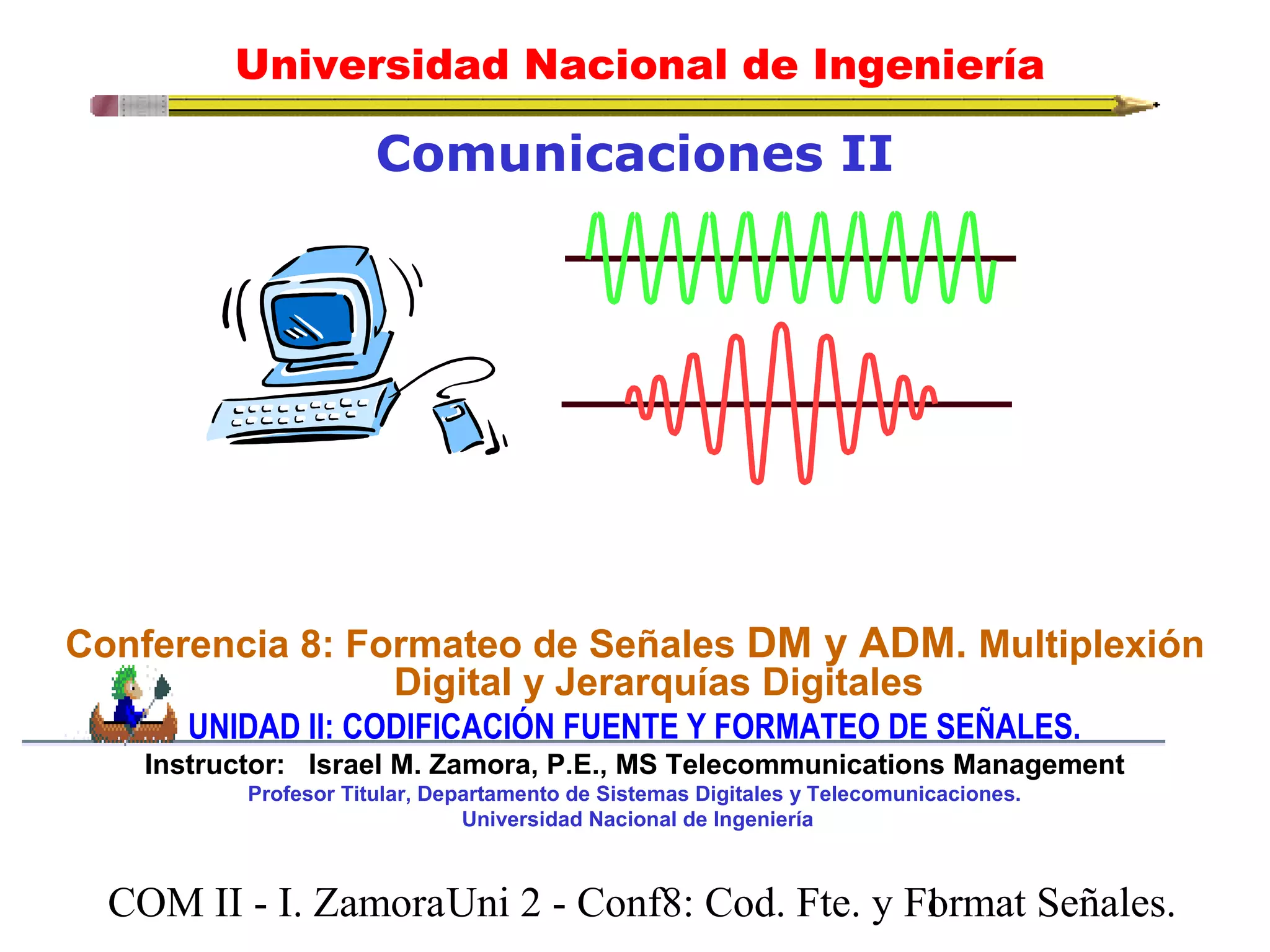 Universidad Nacional de Ingeniería

Comunicaciones II

Conferencia 8: Formateo de Señales DM y ADM. Multiplexión Digital y Jerarquías Digitales

UNIDAD II: CODIFICACIÓN FUENTE Y FORMATEO DE SEÑALES.

Instructor: Israel M. Zamora, P.E., MS Telecommunications Management

Profesor Titular, Departamento de Sistemas Digitales y Telecomunicaciones.
Universidad Nacional de Ingeniería

COM II - I. Zamora Uni 2 - Conf8: Cod. Fte. y Format Señales. 1